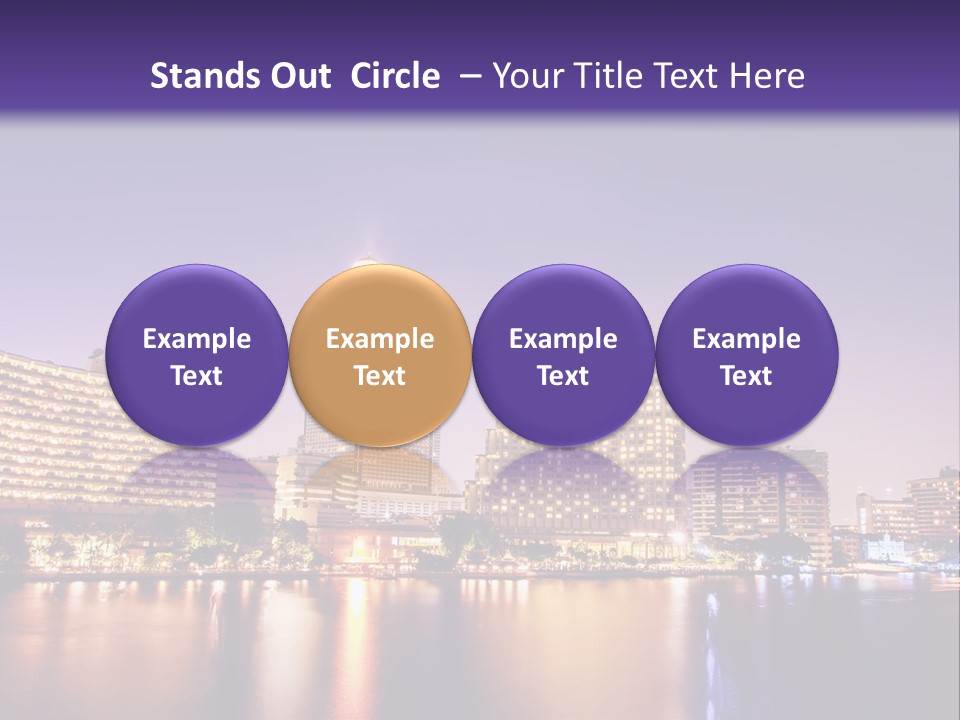 Stands Out Circle – Your Title Text Here

Example Text

Example Text

Example Text

Example Text